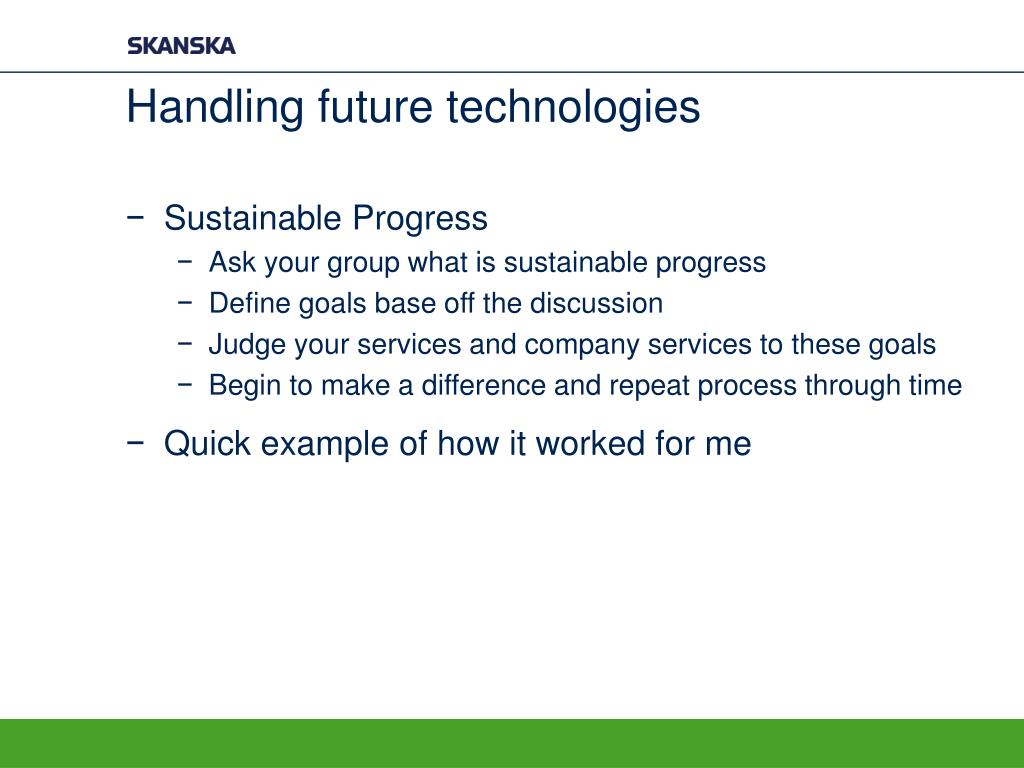 SKANSKA

Handling future technologies

− Sustainable Progress
 − Ask your group what is sustainable progress
 − Define goals base off the discussion
 − Judge your services and company services to these goals
 − Begin to make a difference and repeat process through time
− Quick example of how it worked for me